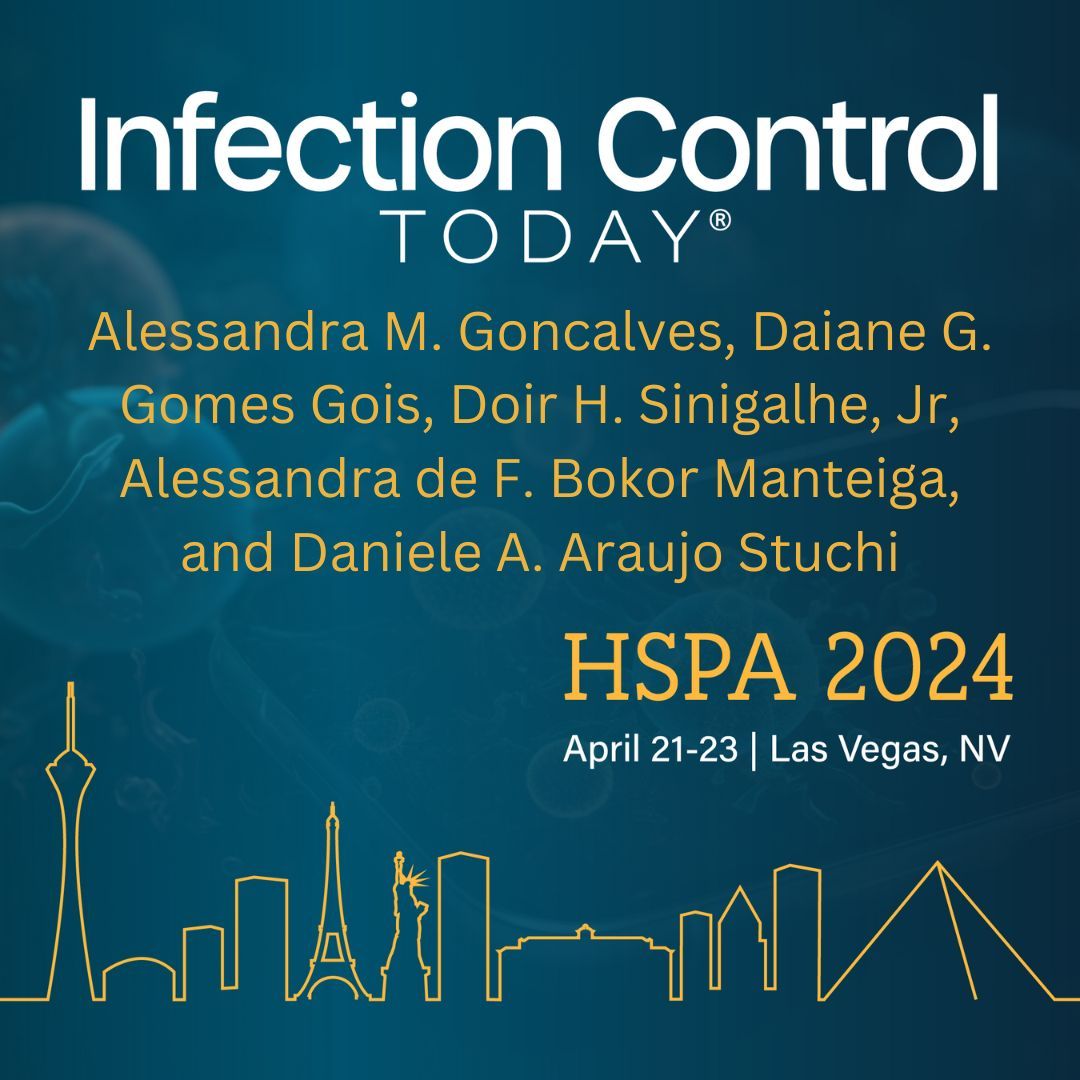 Infection Control
TODAY®

Alessandra M. Goncalves, Daiane G. Gomes Gois, Doir H. Sinigalhe, Jr, Alessandra de F. Bokor Manteiga, and Daniele A. Araujo Stuchi

HSPA 2024

April 21-23 | Las Vegas, NV